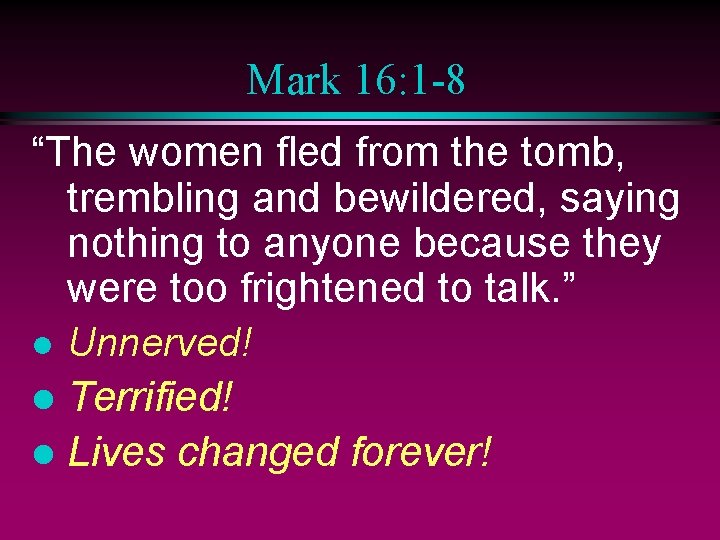 Mark 16:1-8

“The women fled from the tomb, trembling and bewildered, saying nothing to anyone because they were too frightened to talk.”

- Unnerved!
- Terrified!
- Lives changed forever!